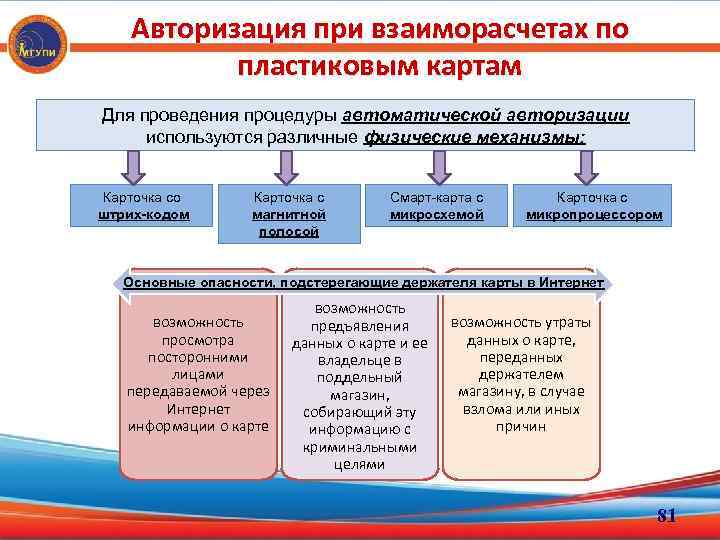 МГУПИ

Авторизация при взаиморасчетах по пластиковым картам

Для проведения процедуры автоматической авторизации используются различные физические механизмы:

Карточка со штрих-кодом

Карточка с магнитной полосой

Смарт-карта с микросхемой

Карточка с микропроцессором

Основные опасности, подстерегающие держателя карты в Интернет

возможность просмотра посторонними лицами передаваемой через Интернет информации о карте

возможность предъявления данных о карте и ее владельце в поддельный магазин, собирающий эту информацию с криминальными целями

возможность утраты данных о карте, переданных держателем магазину, в случае взлома или иных причин

81